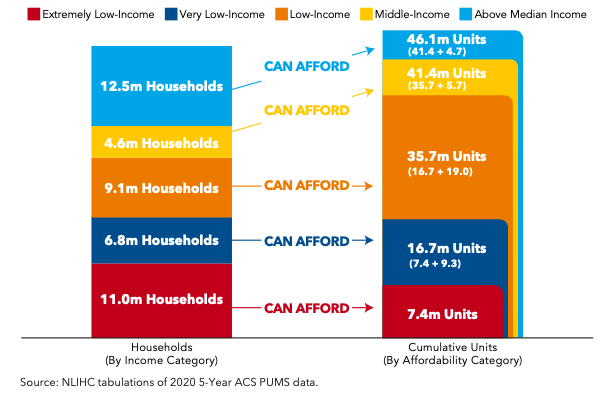 Extremely Low-Income Very Low-Income Low-Income Middle-Income Above Median Income

12.5m Households
4.6m Households
9.1m Households
6.8m Households
11.0m Households

CAN AFFORD
CAN AFFORD
CAN AFFORD
CAN AFFORD
CAN AFFORD

46.1m Units
(41.4 + 4.7)
41.4m Units
(35.7 + 5.7)
35.7m Units
(16.7 + 19.0)
16.7m Units
(7.4 + 9.3)
7.4m Units

Households
(By Income Category)

Cumulative Units
(By Affordability Category)

Source: NLIHC tabulations of 2020 5-Year ACS PUMS data.